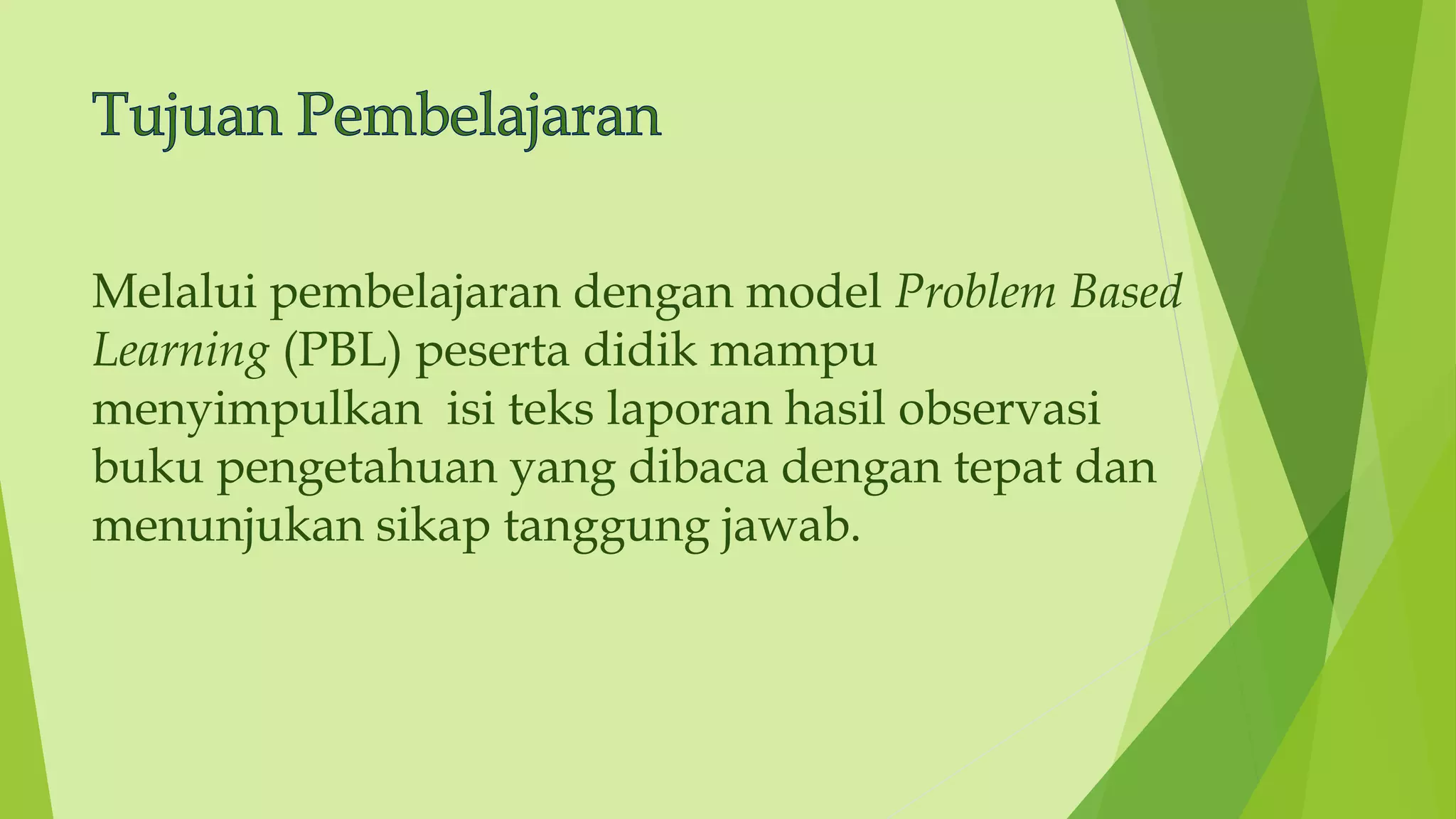 Tujuan Pembelajaran

Melalui pembelajaran dengan model Problem Based Learning (PBL) peserta didik mampu menyimpulkan  isi teks laporan hasil observasi buku pengetahuan yang dibaca dengan tepat dan menunjukan sikap tanggung jawab.